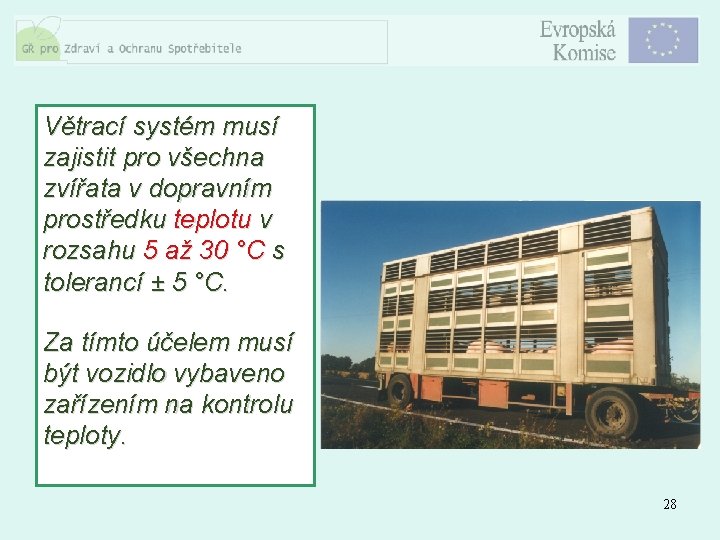 GŘ pro Zdraví a Ochranu Spotřebitele

Evropská Komise

Větrací systém musí zajistit pro všechna zvířata v dopravním prostředku teplotu v rozsahu 5 až 30 °C s tolerancí ± 5 °C.

Za tímto účelem musí být vozidlo vybaveno zařízením na kontrolu teploty.

28